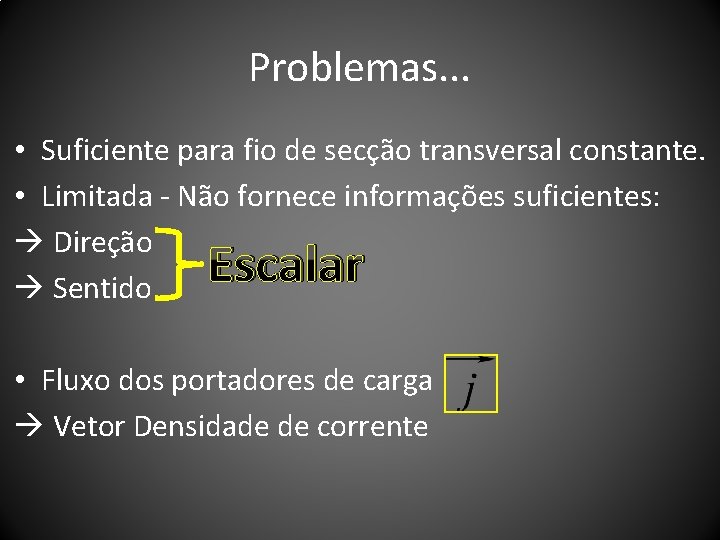 Problemas...

• Suficiente para fio de secção transversal constante.
• Limitada - Não fornece informações suficientes:
→ Direção
→ Sentido
Escalar

• Fluxo dos portadores de carga $\vec{j}$
→ Vetor Densidade de corrente